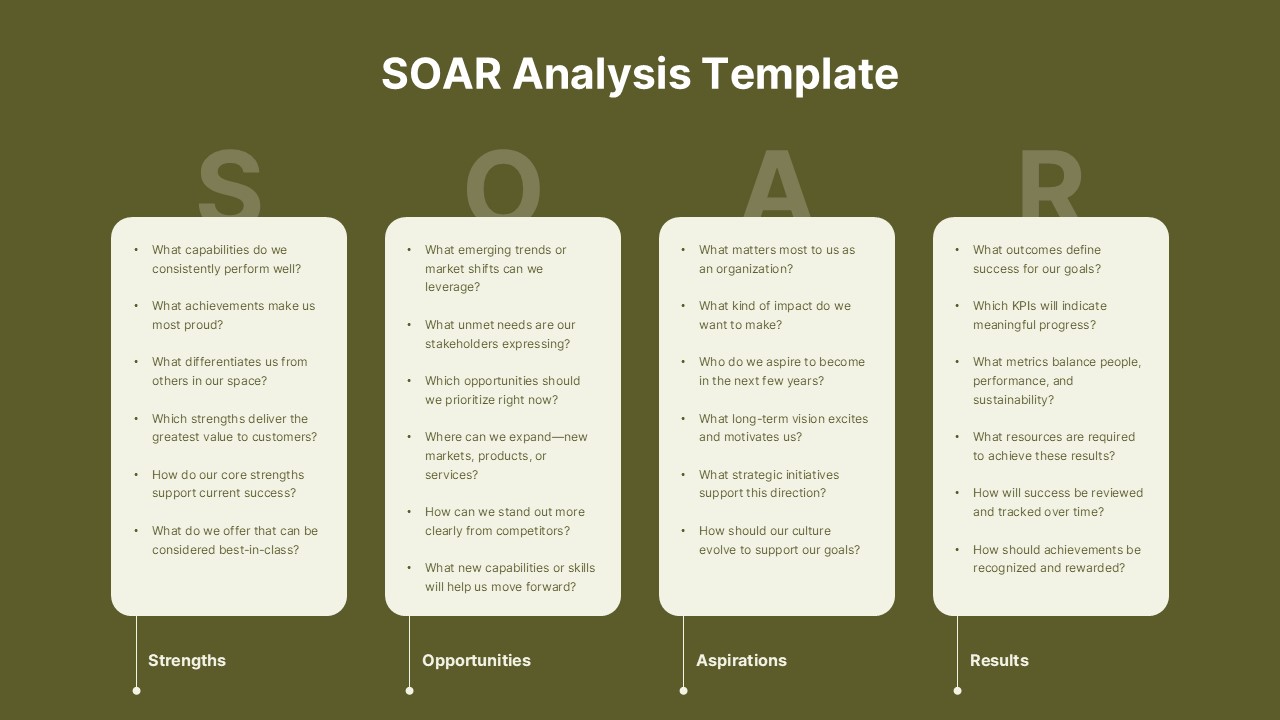 SOAR Analysis Template

S

- What capabilities do we consistently perform well?
- What achievements make us most proud?
- What differentiates us from others in our space?
- Which strengths deliver the greatest value to customers?
- How do our core strengths support current success?
- What do we offer that can be considered best-in-class?

Strengths

O

- What emerging trends or market shifts can we leverage?
- What unmet needs are our stakeholders expressing?
- Which opportunities should we prioritize right now?
- Where can we expand—new markets, products, or services?
- How can we stand out more clearly from competitors?
- What new capabilities or skills will help us move forward?

Opportunities

A

- What matters most to us as an organization?
- What kind of impact do we want to make?
- Who do we aspire to become in the next few years?
- What long-term vision excites and motivates us?
- What strategic initiatives support this direction?
- How should our culture evolve to support our goals?

Aspirations

R

- What outcomes define success for our goals?
- Which KPIs will indicate meaningful progress?
- What metrics balance people, performance, and sustainability?
- What resources are required to achieve these results?
- How will success be reviewed and tracked over time?
- How should achievements be recognized and rewarded?

Results